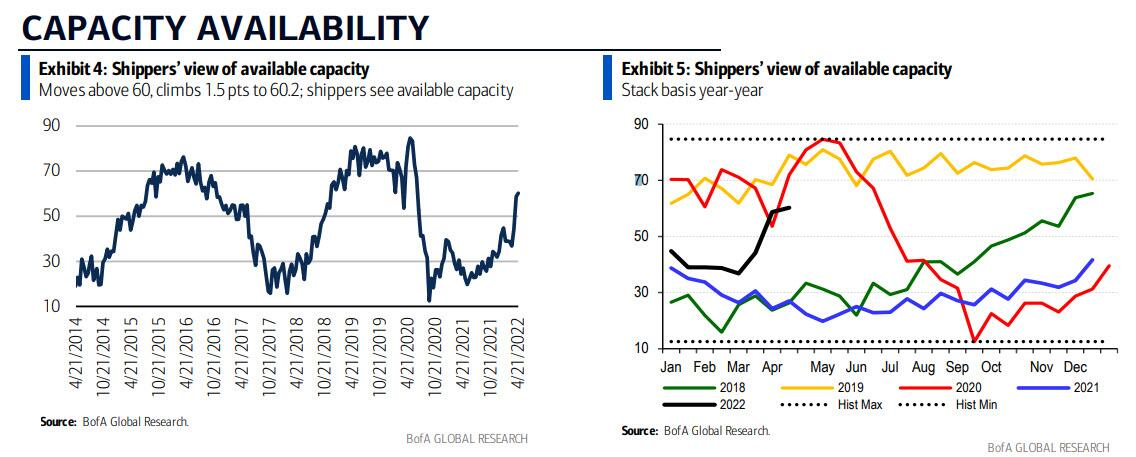 CAPACITY AVAILABILITY

Exhibit 4: Shippers' view of available capacity
Moves above 60, climbs 1.5 pts to 60.2; shippers see available capacity

90
70
50
30
10

4/21/2014 10/21/2014 4/21/2015 10/21/2015 4/21/2016 10/21/2016 4/21/2017 10/21/2017 4/21/2018 10/21/2018 4/21/2019 10/21/2019 4/21/2020 10/21/2020 4/21/2021 10/21/2021 4/21/2022

Source: BofA Global Research.

BofA GLOBAL RESEARCH

Exhibit 5: Shippers' view of available capacity
Stack basis year-year

90
70
50
30
10

Jan Feb Mar Apr May Jun Jul Aug Sep Oct Nov Dec

2018 2019 2020 2021
2022 Hist Max Hist Min

Source: BofA Global Research.

BofA GLOBAL RESEARCH